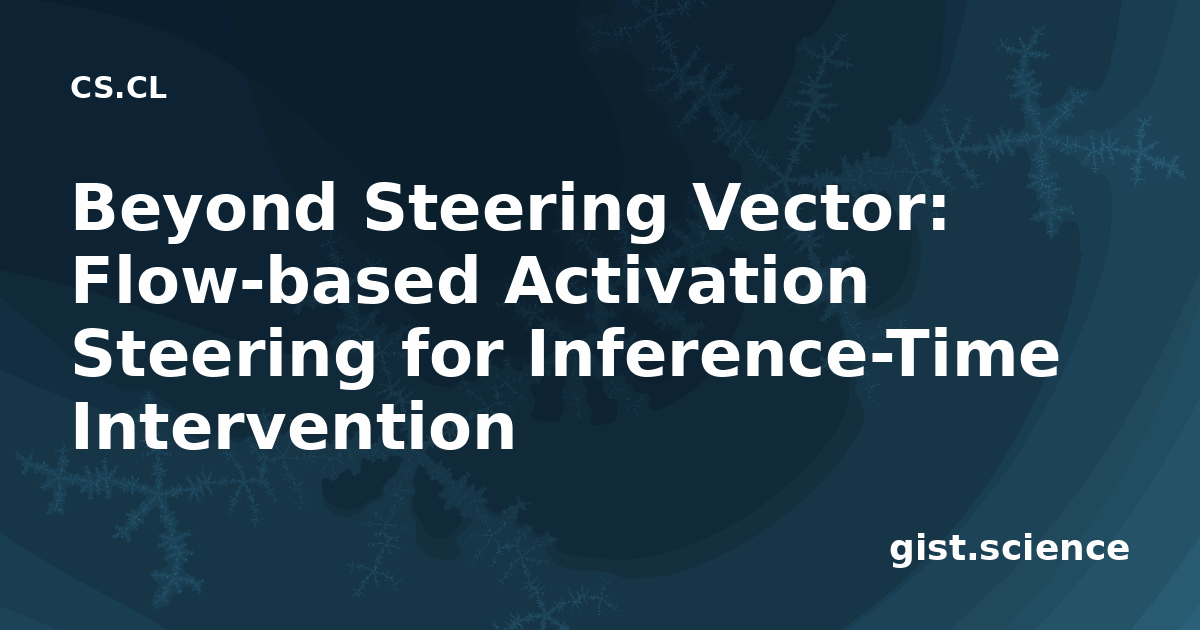 CS.CL

Beyond Steering Vector: Flow-based Activation Steering for Inference-Time Intervention

gist.science